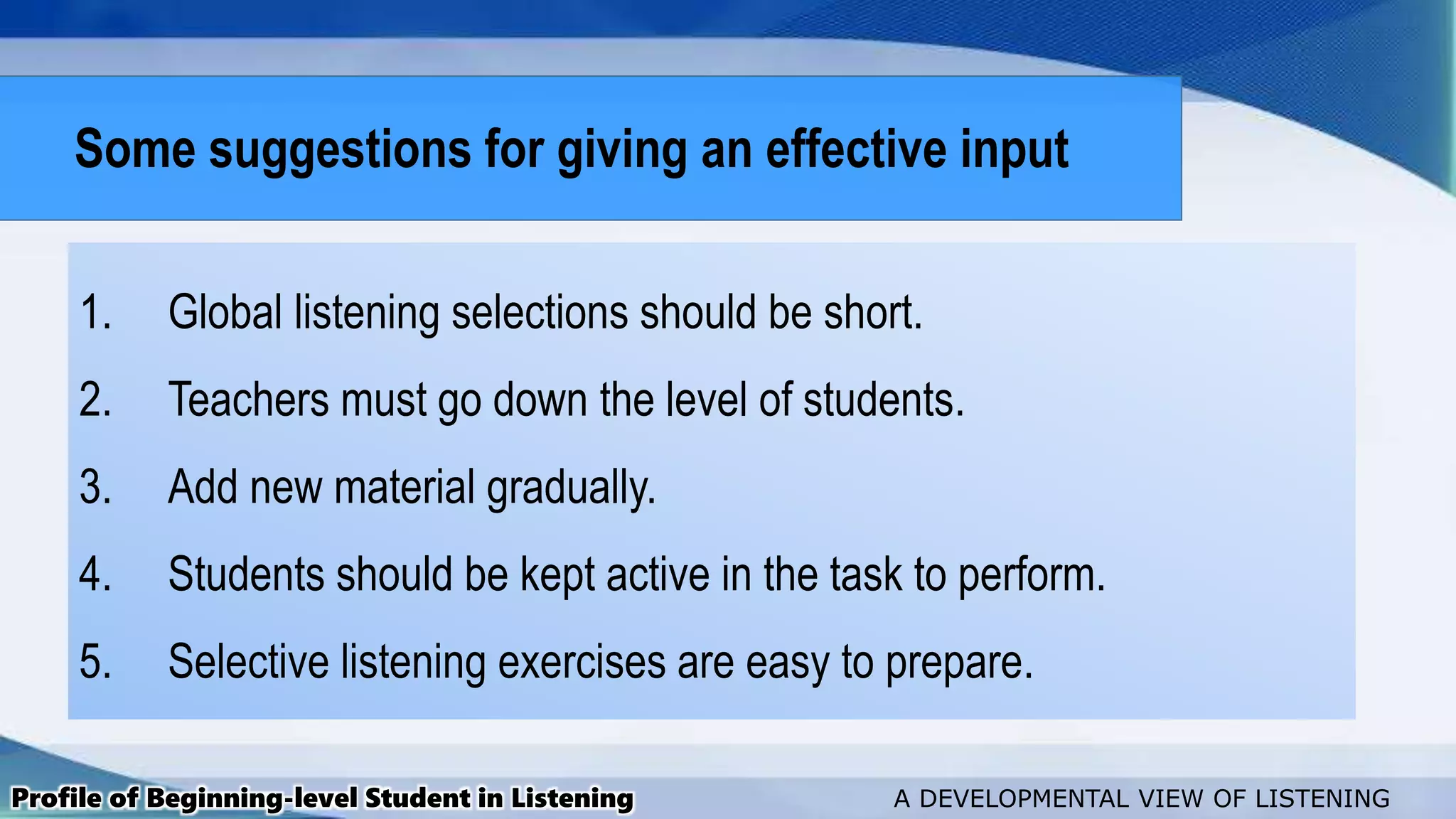 Some suggestions for giving an effective input

1. Global listening selections should be short.
2. Teachers must go down the level of students.
3. Add new material gradually.
4. Students should be kept active in the task to perform.
5. Selective listening exercises are easy to prepare.

Profile of Beginning-level Student in Listening

A DEVELOPMENTAL VIEW OF LISTENING